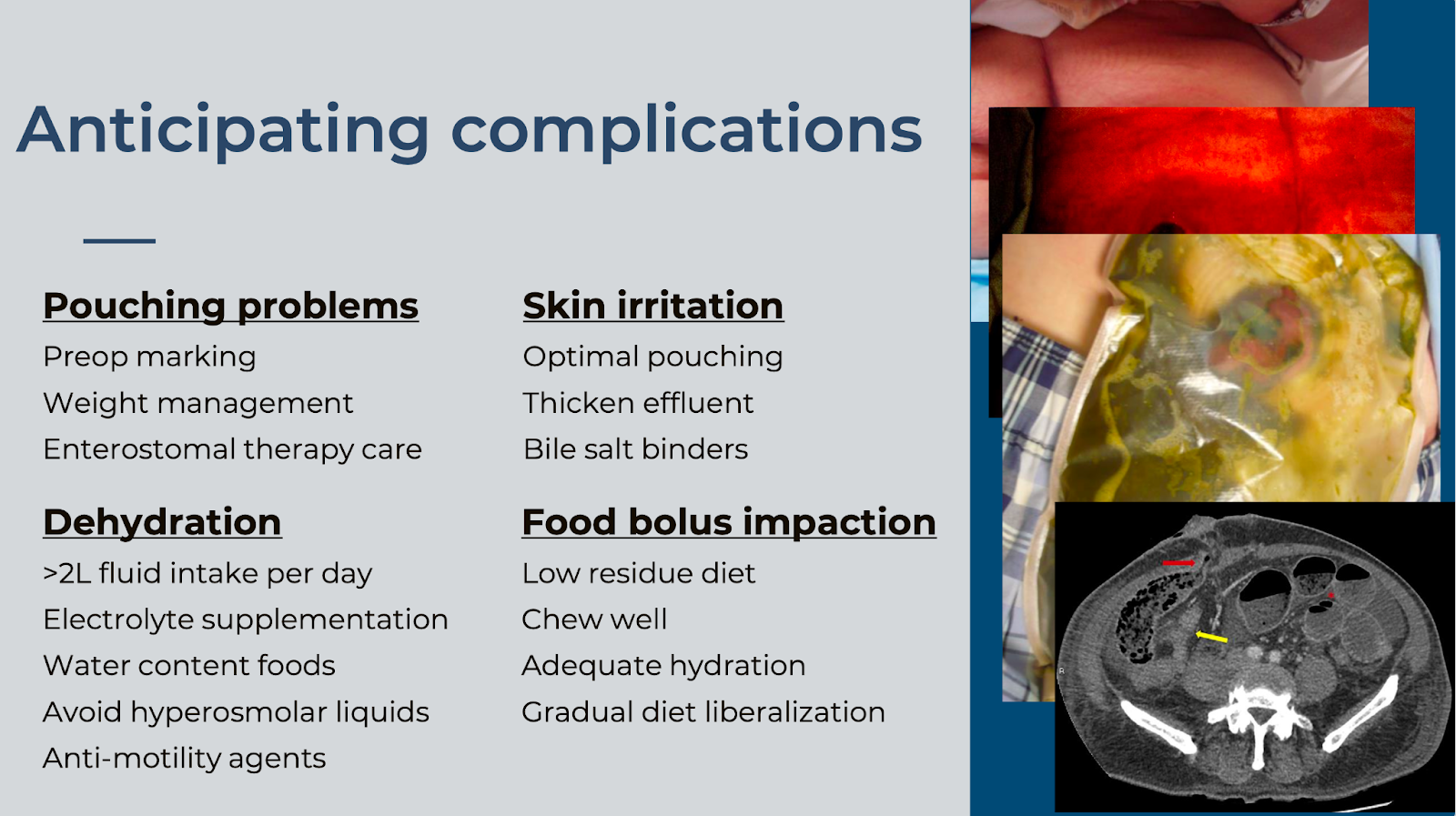 Anticipating complications

Pouching problems
Preop marking
Weight management
Enterostomal therapy care

Dehydration
>2L fluid intake per day
Electrolyte supplementation
Water content foods
Avoid hyperosmolar liquids
Anti-motility agents

Skin irritation
Optimal pouching
Thicken effluent
Bile salt binders

Food bolus impaction
Low residue diet
Chew well
Adequate hydration
Gradual diet liberalization